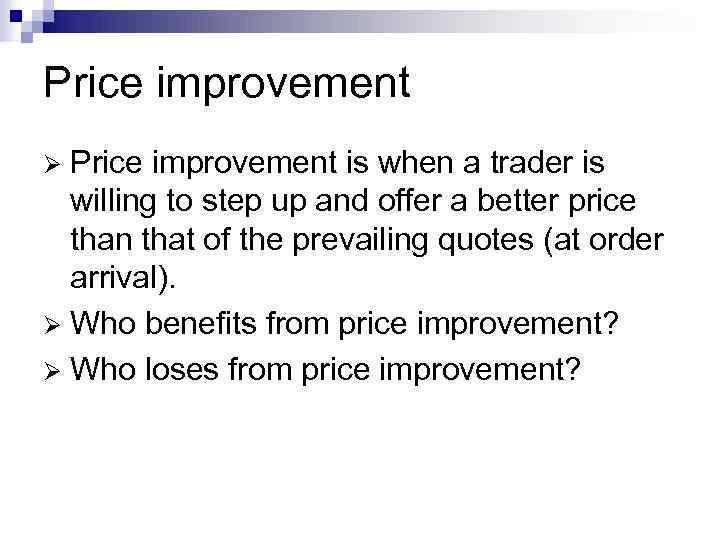 Price improvement

➢ Price improvement is when a trader is willing to step up and offer a better price than that of the prevailing quotes (at order arrival).

➢ Who benefits from price improvement?

➢ Who loses from price improvement?